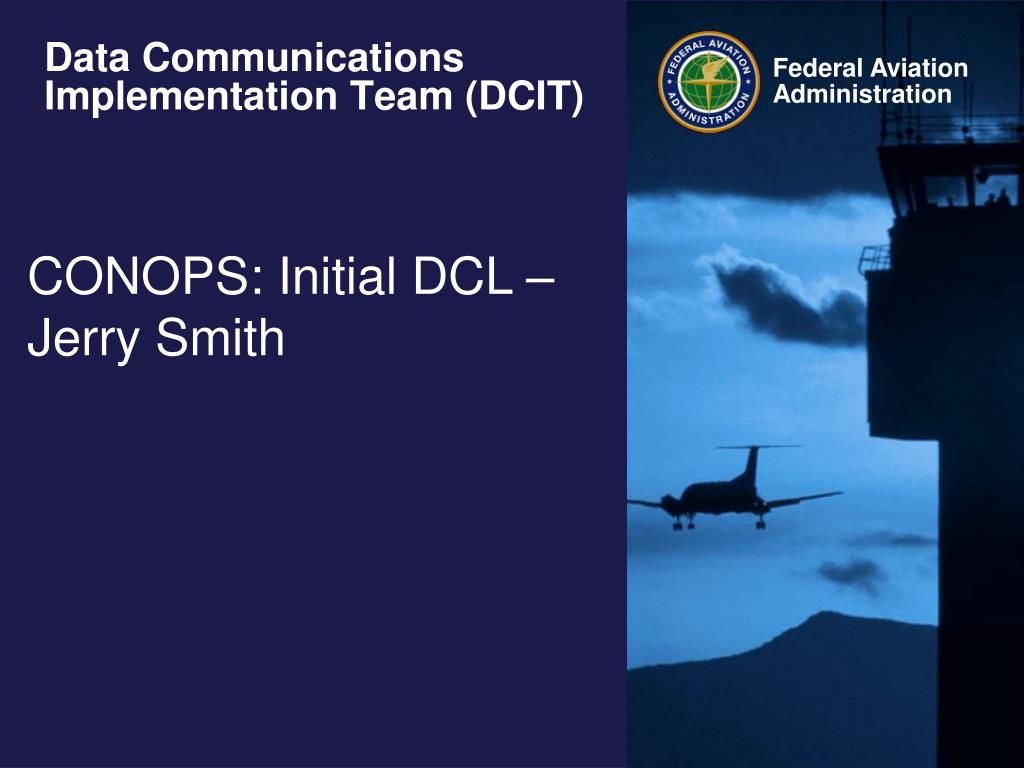 Data Communications Implementation Team (DCIT)

FEDERAL AVIATION ADMINISTRATION

Federal Aviation Administration

CONOPS: Initial DCL – Jerry Smith